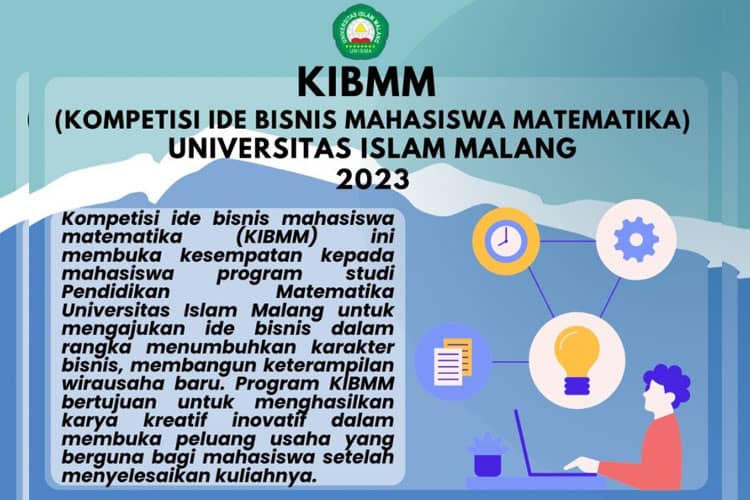 UNIVERSITAS ISLAM MALANG
UNISMA

KIBMM
(KOMPETISI IDE BISNIS MAHASISWA MATEMATIKA)
UNIVERSITAS ISLAM MALANG
2023

Kompetisi ide bisnis mahasiswa matematika (KIBMM) ini membuka kesempatan kepada mahasiswa program studi Pendidikan Matematika Universitas Islam Malang untuk mengajukan ide bisnis dalam rangka menumbuhkan karakter bisnis, membangun keterampilan wirausaha baru. Program KIBMM bertujuan untuk menghasilkan karya kreatif inovatif dalam membuka peluang usaha yang berguna bagi mahasiswa setelah menyelesaikan kuliahnya.